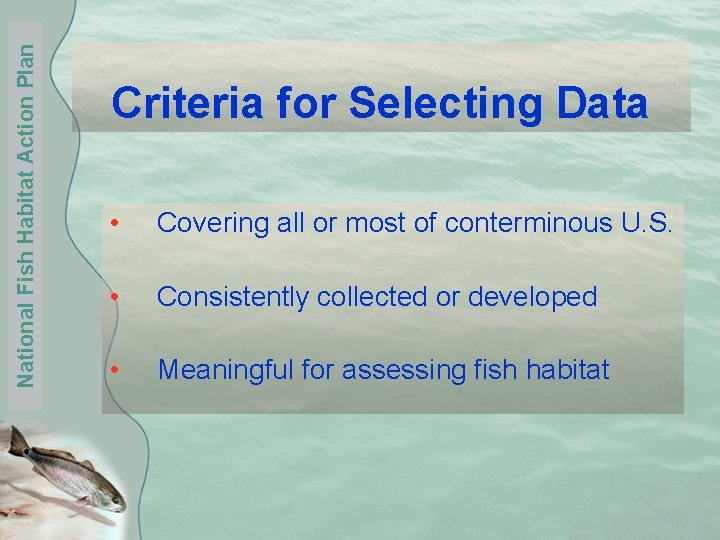 National Fish Habitat Action Plan

Criteria for Selecting Data

• Covering all or most of conterminous U.S.

• Consistently collected or developed

• Meaningful for assessing fish habitat